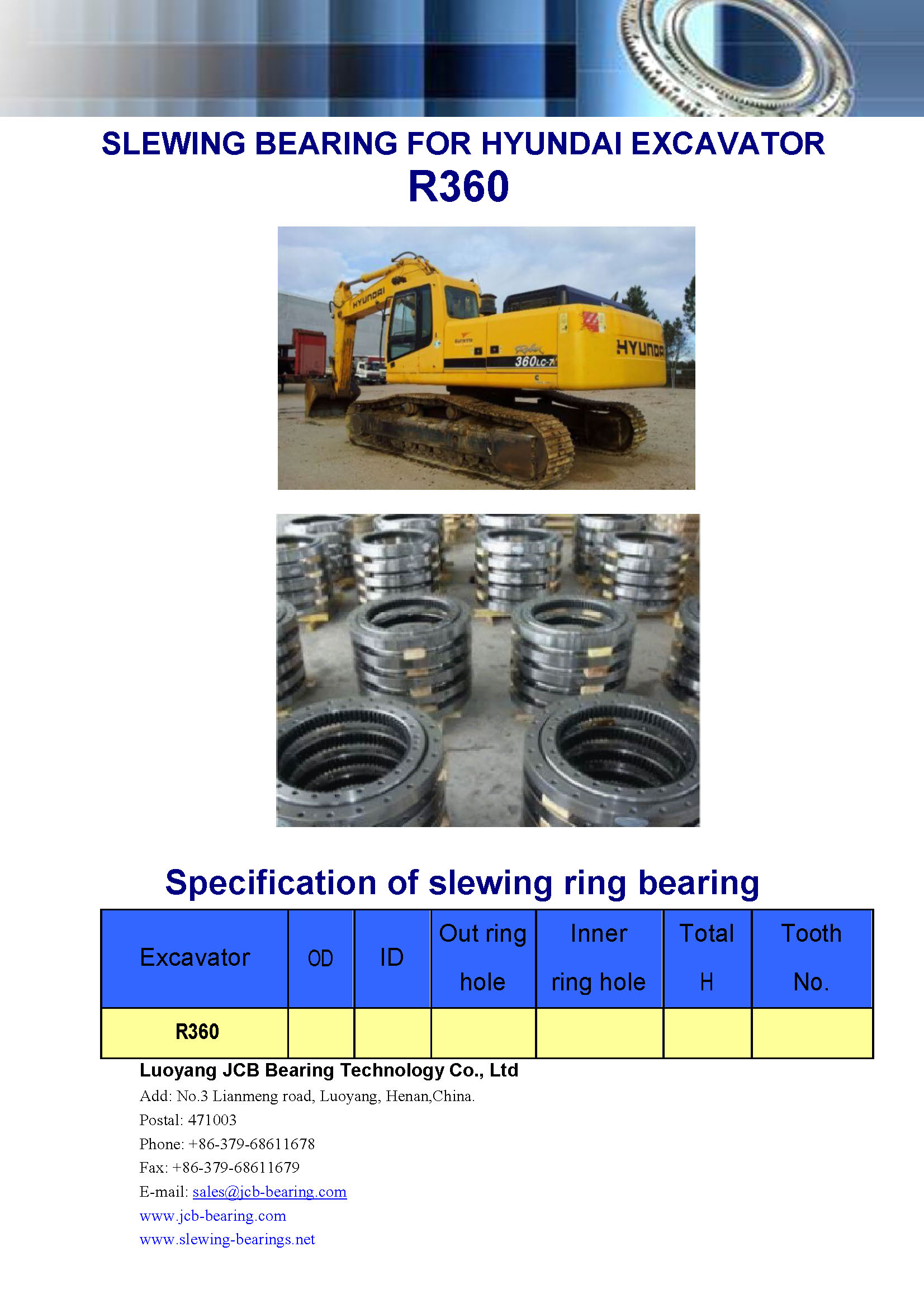 SLEWING BEARING FOR HYUNDAI EXCAVATOR
R360

HYUNDAI
HYUNDAI
360LC-7

Specification of slewing ring bearing

| Excavator | OD | ID | Out ring hole | Inner ring hole | Total H | Tooth No. |
|---|---|---|---|---|---|---|
| R360 | | | | | | |

Luoyang JCB Bearing Technology Co., Ltd
Add: No.3 Lianmeng road, Luoyang, Henan,China.
Postal: 471003
Phone: +86-379-68611678
Fax: +86-379-68611679
E-mail: sales@jcb-bearing.com
www.jcb-bearing.com
www.slewing-bearings.net